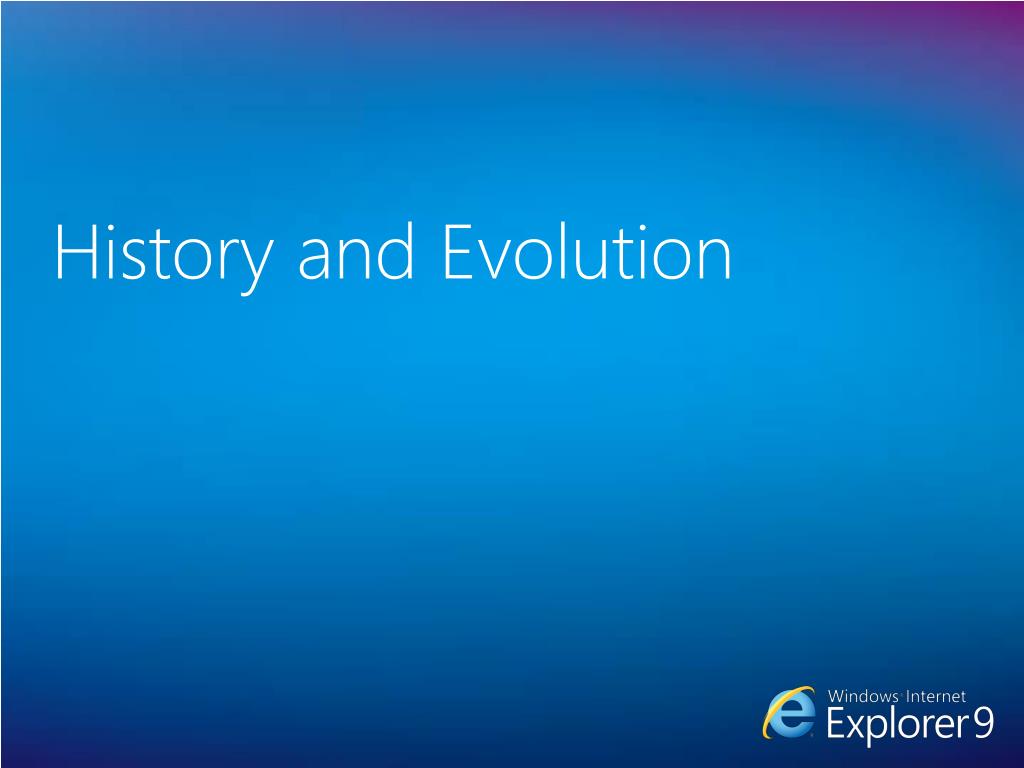 History and Evolution

Windows Internet Explorer 9